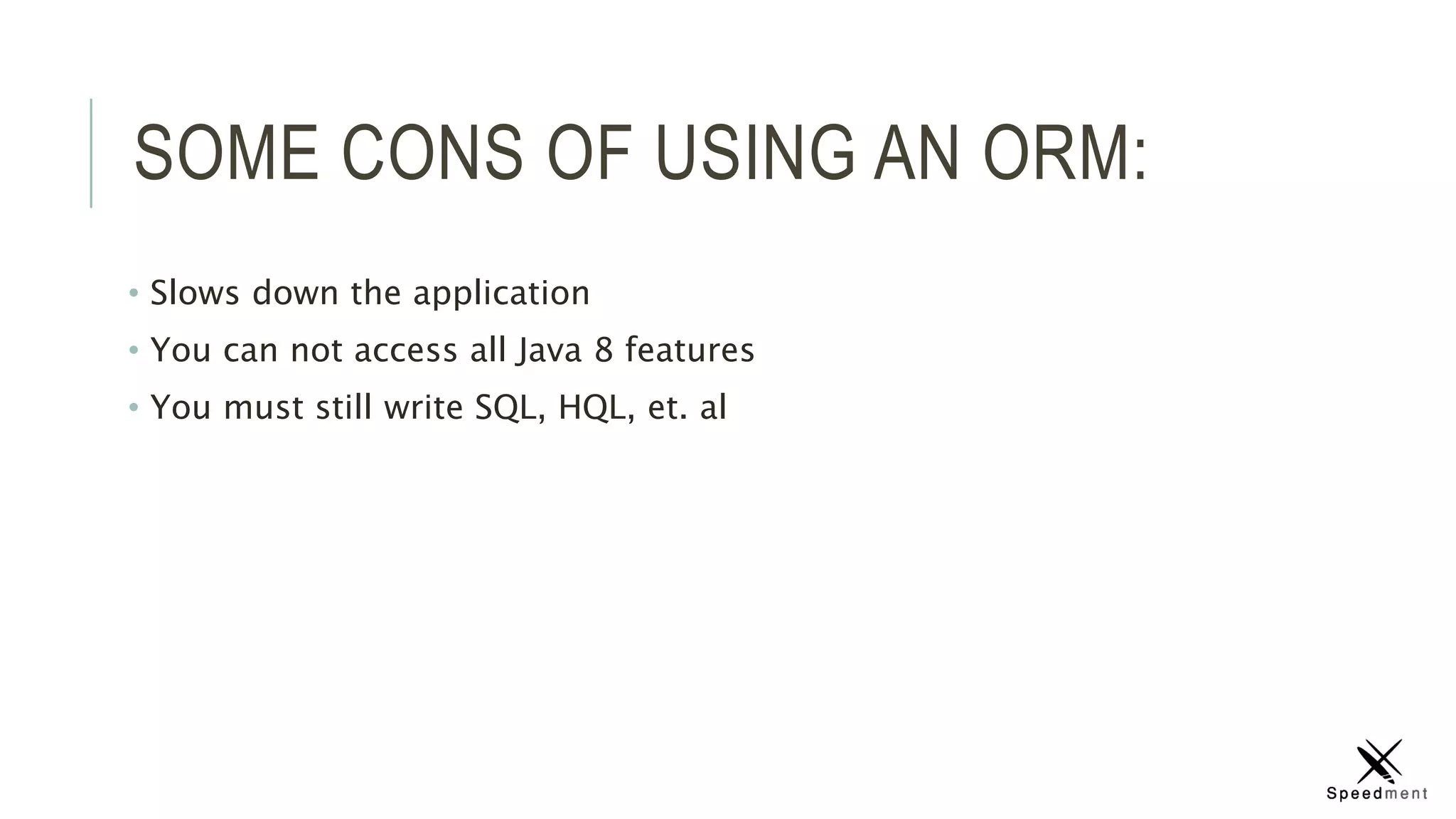 SOME CONS OF USING AN ORM:

• Slows down the application
• You can not access all Java 8 features
• You must still write SQL, HQL, et. al

Speedment